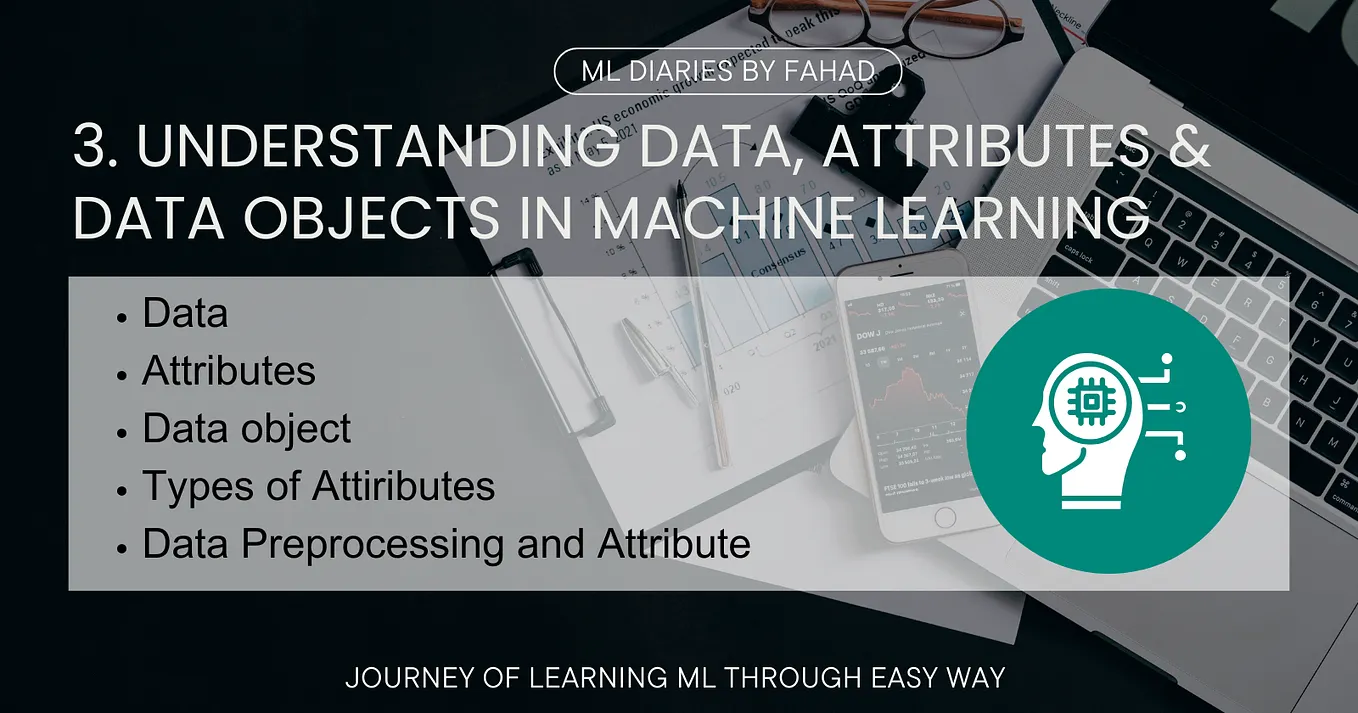 ML DIARIES BY FAHAD

3. UNDERSTANDING DATA, ATTRIBUTES & DATA OBJECTS IN MACHINE LEARNING

- Data
- Attributes
- Data object
- Types of Attiributes
- Data Preprocessing and Attribute

JOURNEY OF LEARNING ML THROUGH EASY WAY